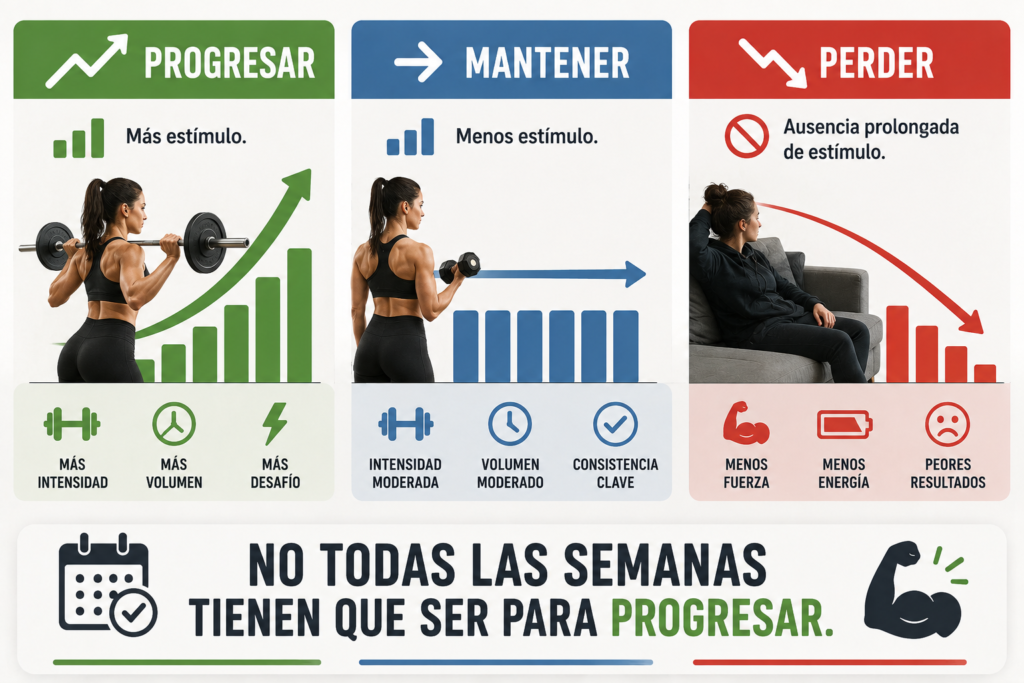 PROGRESAR

Más estímulo.

MÁS INTENSIDAD

MÁS VOLUMEN

MÁS DESAFÍO

MANTENER

Menos estímulo.

INTENSIDAD MODERADA

VOLUMEN MODERADO

CONSISTENCIA CLAVE

PERDER

Ausencia prolongada de estímulo.

MENOS FUERZA

MENOS ENERGÍA

PEORES RESULTADOS

NO TODAS LAS SEMANAS TIENEN QUE SER PARA PROGRESAR.